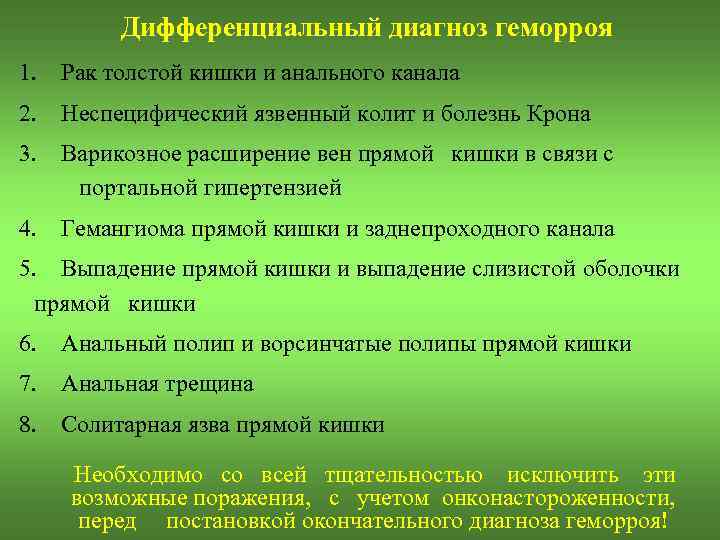 Дифференциальный диагноз геморроя

1. Рак толстой кишки и анального канала

2. Неспецифический язвенный колит и болезнь Крона

3. Варикозное расширение вен прямой кишки в связи с портальной гипертензией

4. Гемангиома прямой кишки и заднепроходного канала

5. Выпадение прямой кишки и выпадение слизистой оболочки прямой кишки

6. Анальный полип и ворсинчатые полипы прямой кишки

7. Анальная трещина

8. Солитарная язва прямой кишки

Необходимо со всей тщательностью исключить эти возможные поражения, с учетом онконастороженности, перед постановкой окончательного диагноза геморроя!